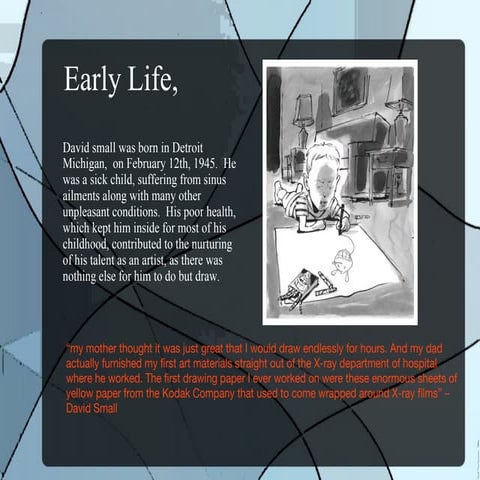 Early Life,

David small was born in Detroit Michigan, on February 12th, 1945. He was a sick child, suffering from sinus ailments along with many other unpleasant conditions. His poor health, which kept him inside for most of his childhood, contributed to the nurturing of his talent as an artist, as there was nothing else for him to do but draw.

"my mother thought it was just great that I would draw endlessly for hours. And my dad actually furnished my first art materials straight out of the X-ray department of hospital where he worked. The first drawing paper I ever worked on were these enormous sheets of yellow paper from the Kodak Company that used to come wrapped around X-ray films" – David Small